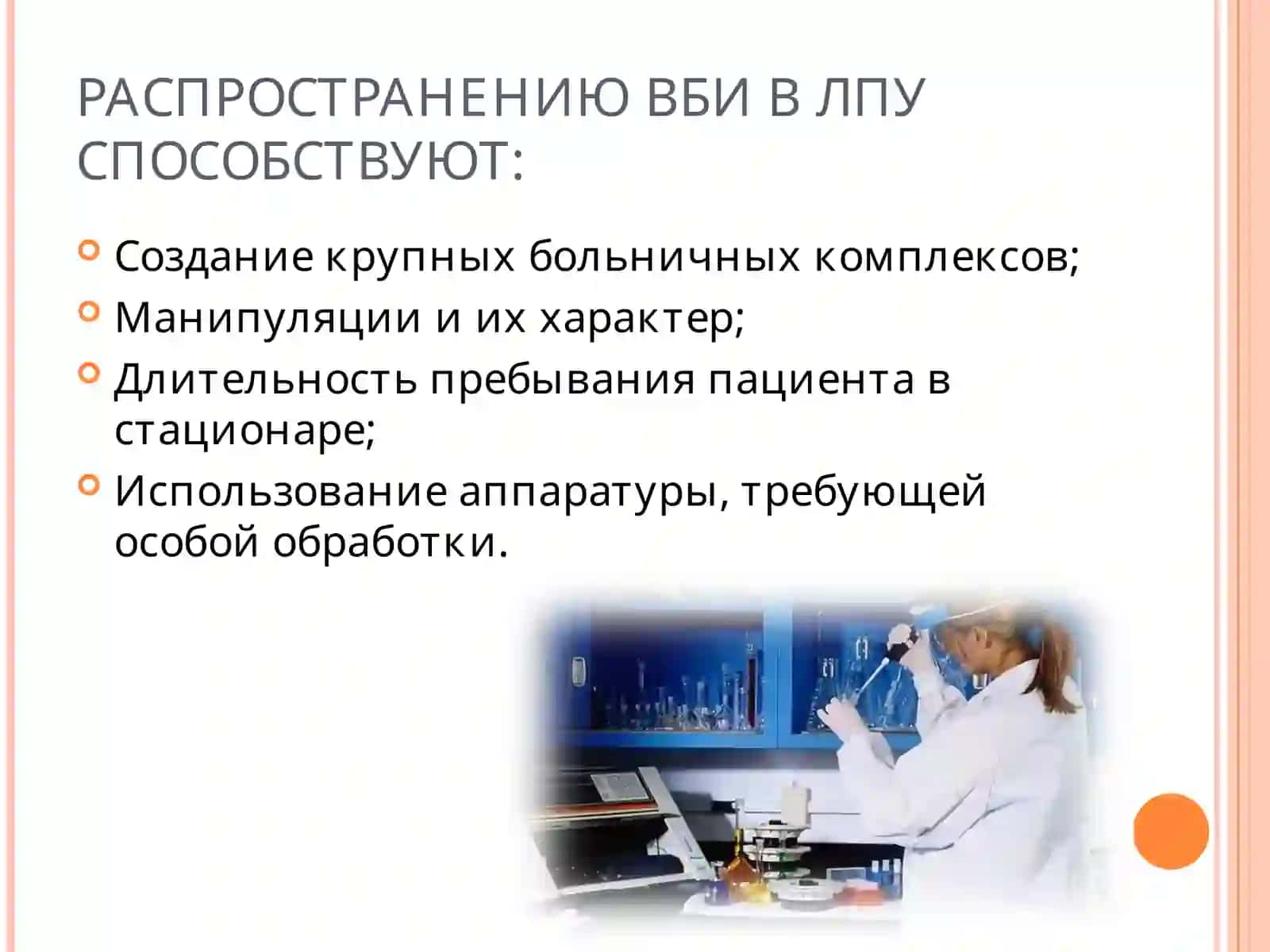 РАСПРОСТРАНЕНИЮ ВБИ В ЛПУ СПОСОБСТВУЮТ:

Создание крупных больничных комплексов;

Манипуляции и их характер;

Длительность пребывания пациента в стационаре;

Использование аппаратуры, требующей особой обработки.